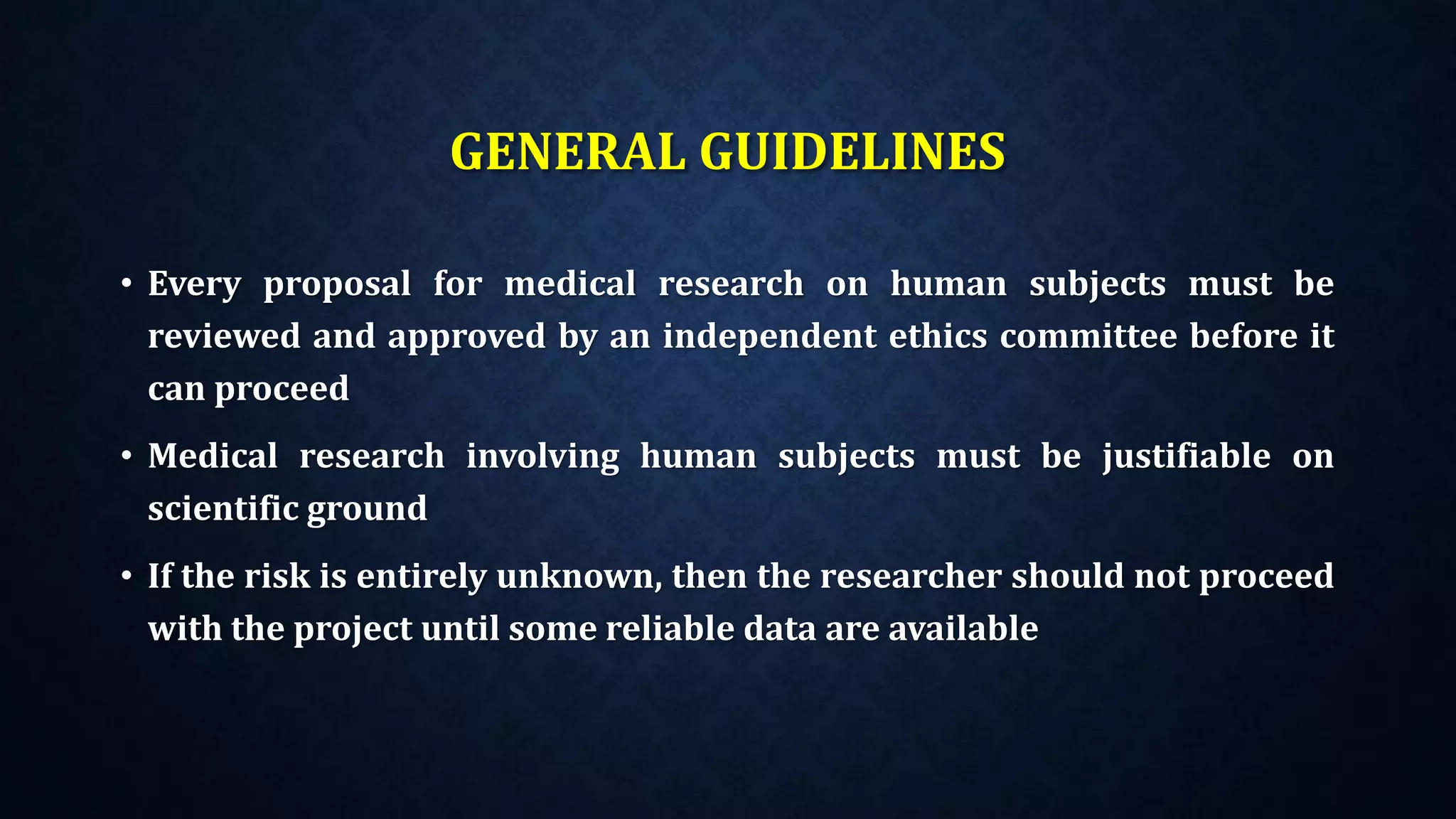 GENERAL GUIDELINES

• Every proposal for medical research on human subjects must be reviewed and approved by an independent ethics committee before it can proceed

• Medical research involving human subjects must be justifiable on scientific ground

• If the risk is entirely unknown, then the researcher should not proceed with the project until some reliable data are available